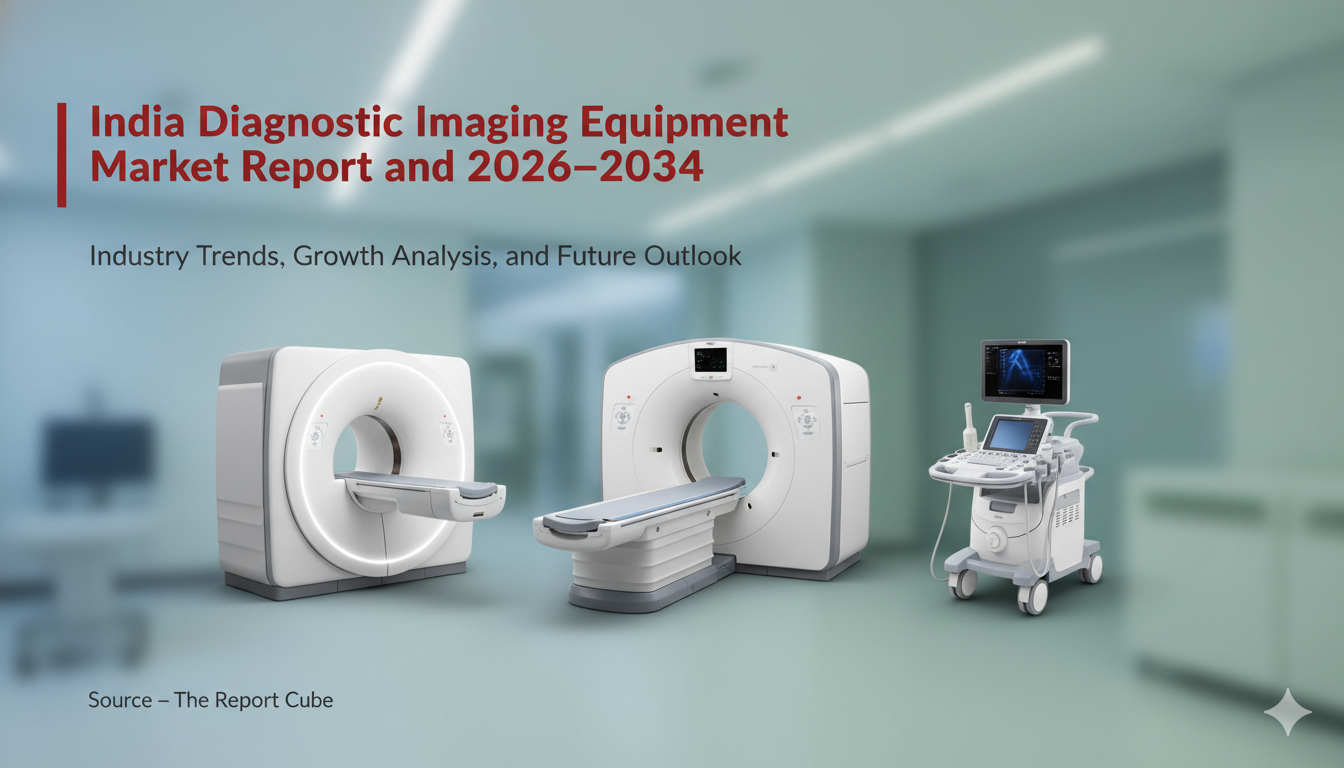 India Diagnostic Imaging Equipment Market Report and 2026–2034

Industry Trends, Growth Analysis, and Future Outlook

Source – The Report Cube